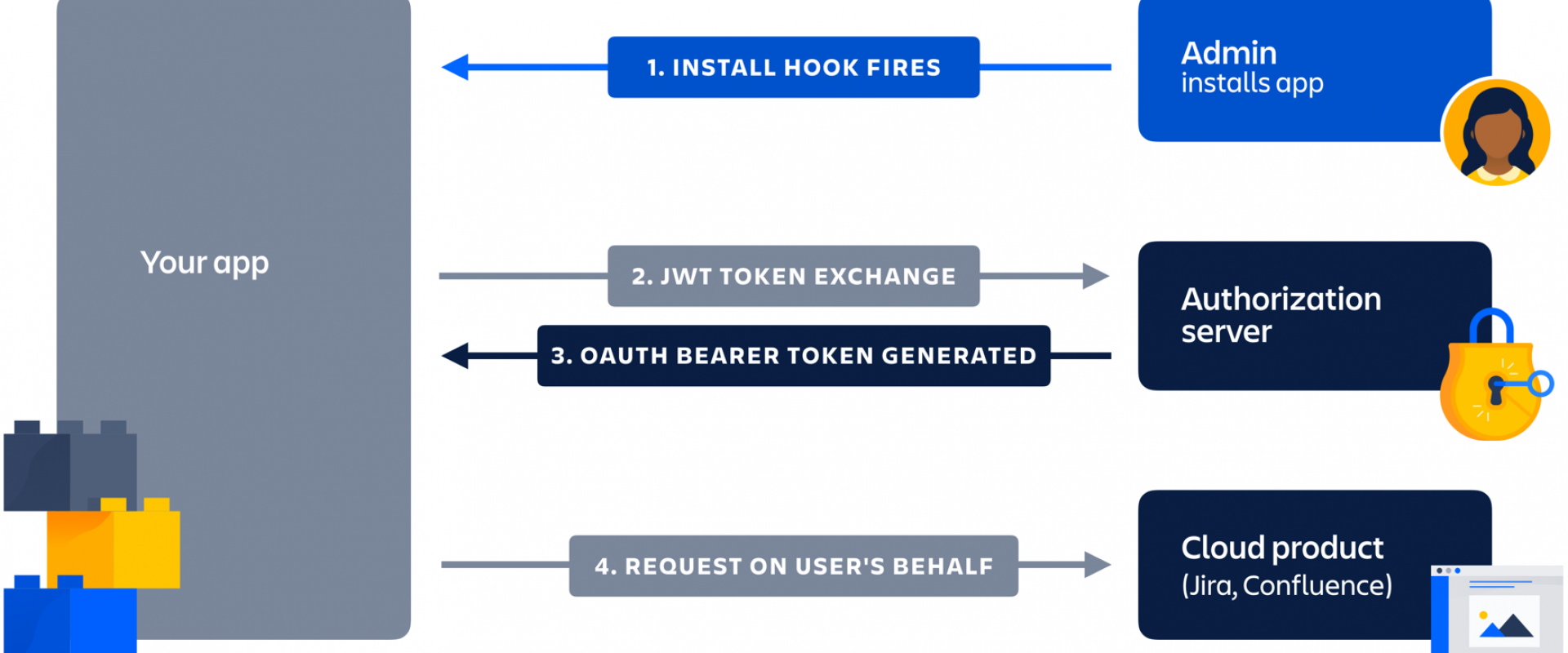 Your app

1. INSTALL HOOK FIRES

Admin
installs app

2. JWT TOKEN EXCHANGE

3. OAUTH BEARER TOKEN GENERATED

Authorization server

4. REQUEST ON USER'S BEHALF

Cloud product
(Jira, Confluence)